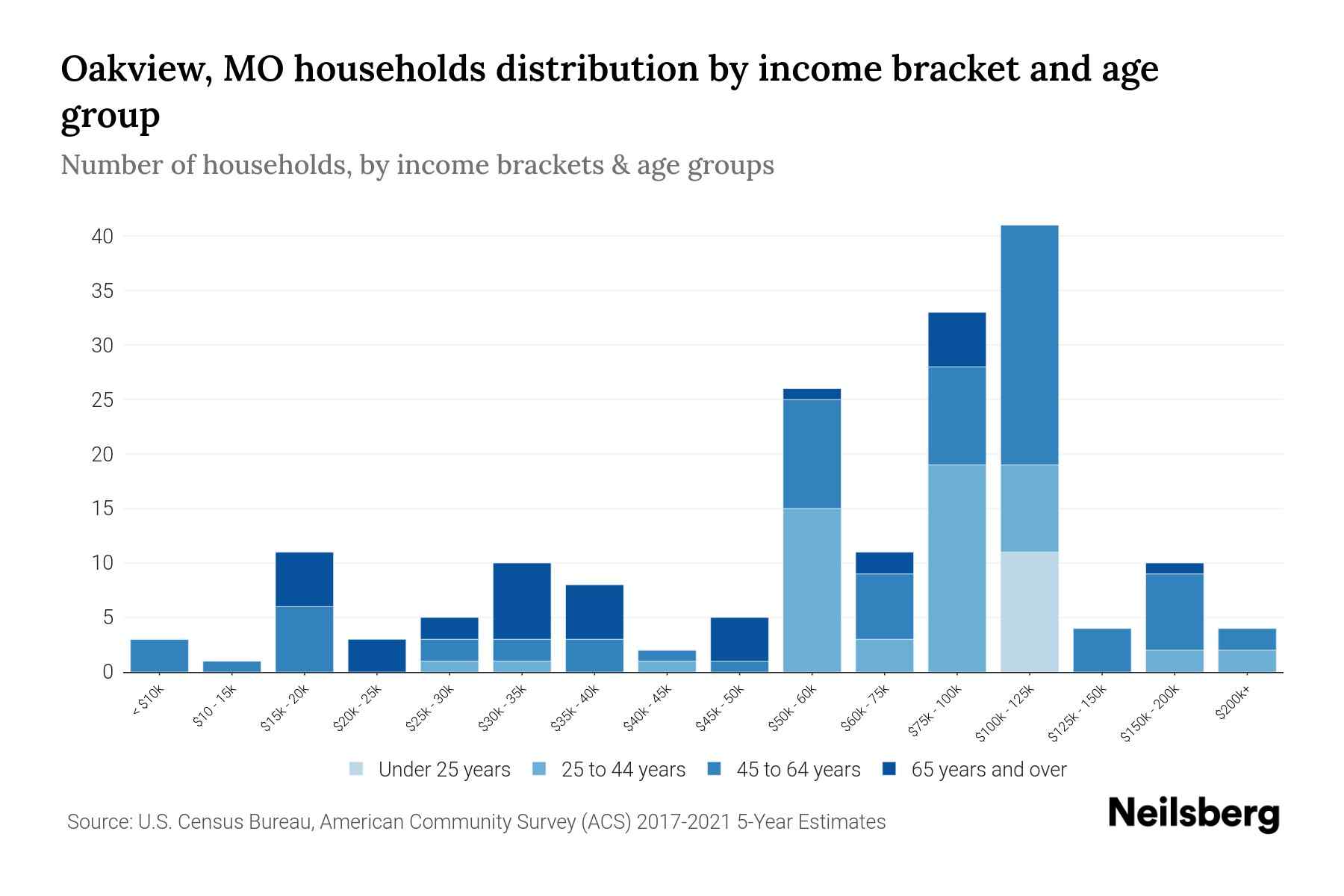 Oakview, MO households distribution by income bracket and age group

Number of households, by income brackets & age groups

40
35
30
25
20
15
10
5
0

< $10k
$10 - 15k
$15k - 20k
$20k - 25k
$25k - 30k
$30k - 35k
$35k - 40k
$40k - 45k
$45k - 50k
$50k - 60k
$60k - 75k
$75k - 100k
$100k - 125k
$125k - 150k
$150k - 200k
$200k+

Under 25 years
25 to 44 years
45 to 64 years
65 years and over

Source: U.S. Census Bureau, American Community Survey (ACS) 2017-2021 5-Year Estimates

Neilsberg